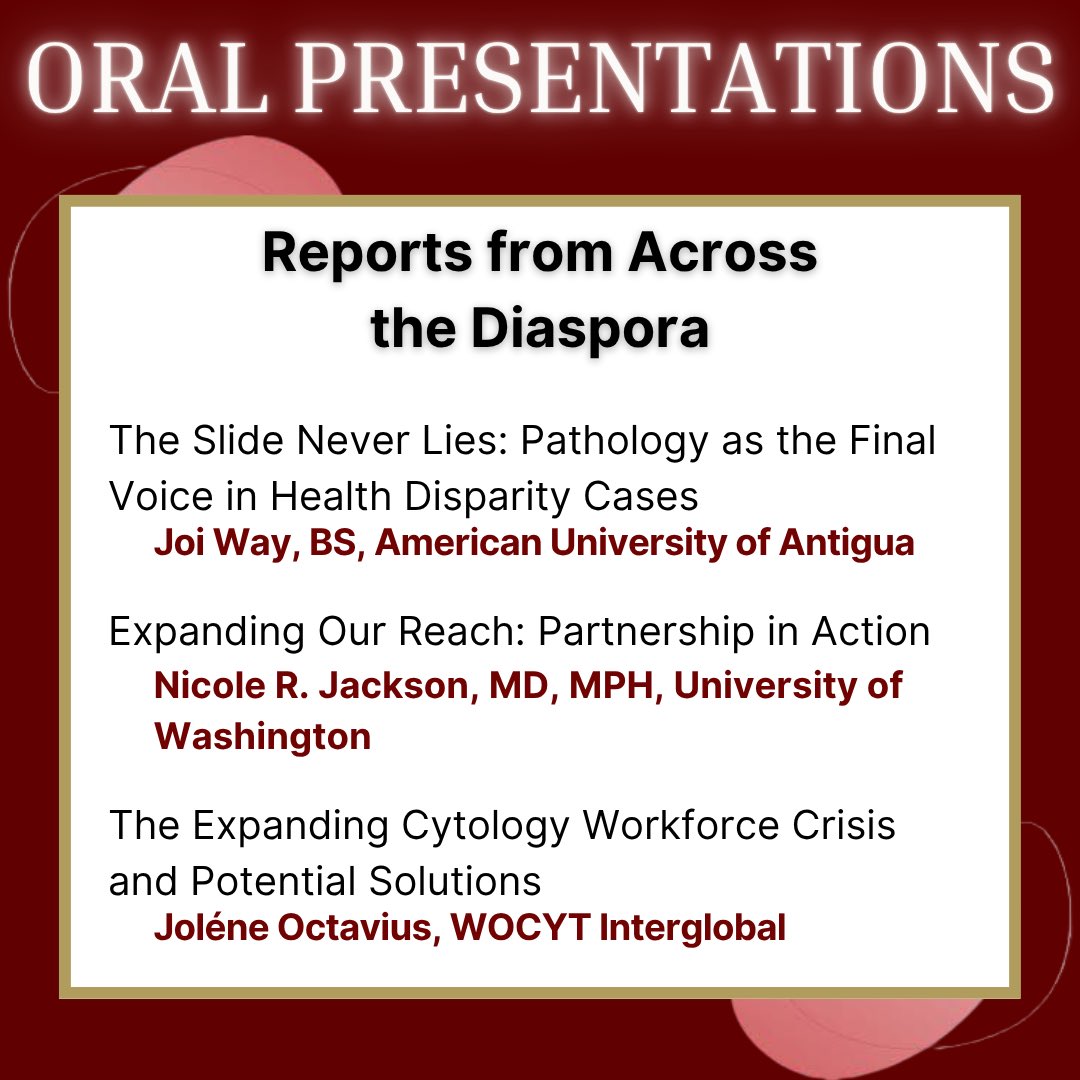 ORAL PRESENTATIONS

Reports from Across the Diaspora

The Slide Never Lies: Pathology as the Final Voice in Health Disparity Cases
Joi Way, BS, American University of Antigua

Expanding Our Reach: Partnership in Action
Nicole R. Jackson, MD, MPH, University of Washington

The Expanding Cytology Workforce Crisis and Potential Solutions
Joléne Octavius, WOCYT Interglobal